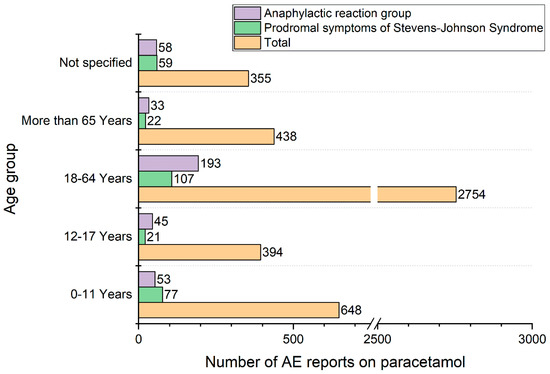 Anaphylactic reaction group
Prodromal symptoms of Stevens-Johnson Syndrome
Total

Age group

Not specified
58
59
355

More than 65 Years
33
22
438

18-64 Years
193
107
2754

12-17 Years
45
21
394

0-11 Years
53
77
648

0
500
2500
3000

Number of AE reports on paracetamol